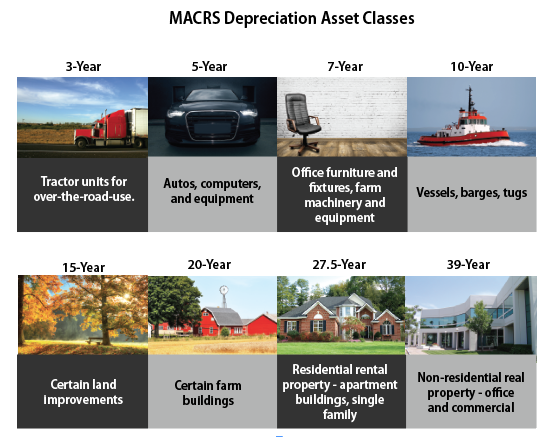 MACRS Depreciation Asset Classes

3-Year

Tractor units for over-the-road-use.

5-Year

Autos, computers, and equipment

7-Year

Office furniture and fixtures, farm machinery and equipment

10-Year

Vessels, barges, tugs

15-Year

Certain land improvements

20-Year

Certain farm buildings

27.5-Year

Residential rental property - apartment buildings, single family

39-Year

Non-residential real property - office and commercial